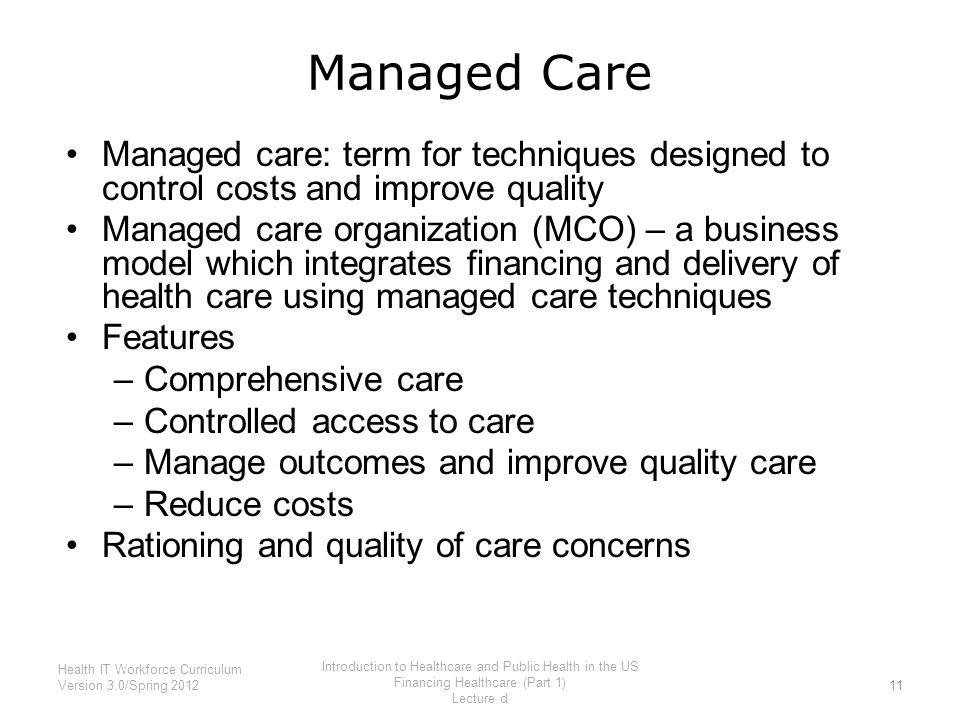 Managed Care

• Managed care: term for techniques designed to control costs and improve quality
• Managed care organization (MCO) – a business model which integrates financing and delivery of health care using managed care techniques
• Features
– Comprehensive care
– Controlled access to care
– Manage outcomes and improve quality care
– Reduce costs
• Rationing and quality of care concerns

Health IT Workforce Curriculum
Version 3.0/Spring 2012

Introduction to Healthcare and Public Health in the US
Financing Healthcare (Part 1)
Lecture d

11